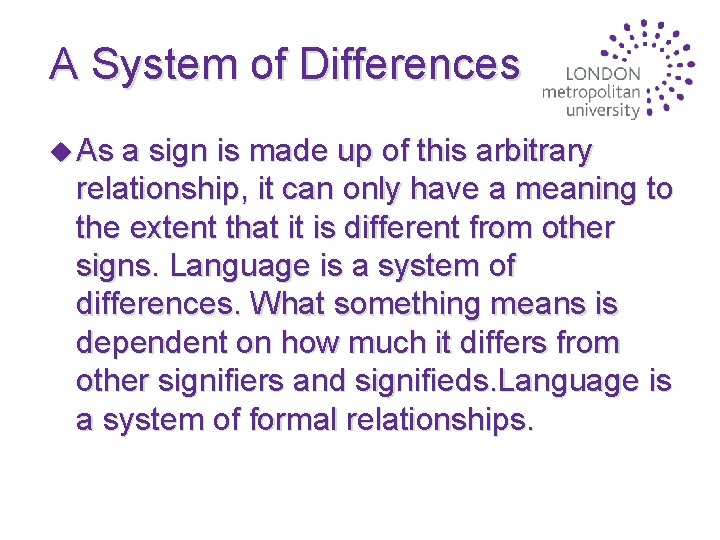 A System of Differences

LONDON
metropolitan
university

As a sign is made up of this arbitrary relationship, it can only have a meaning to the extent that it is different from other signs. Language is a system of differences. What something means is dependent on how much it differs from other signifiers and signifieds.Language is a system of formal relationships.